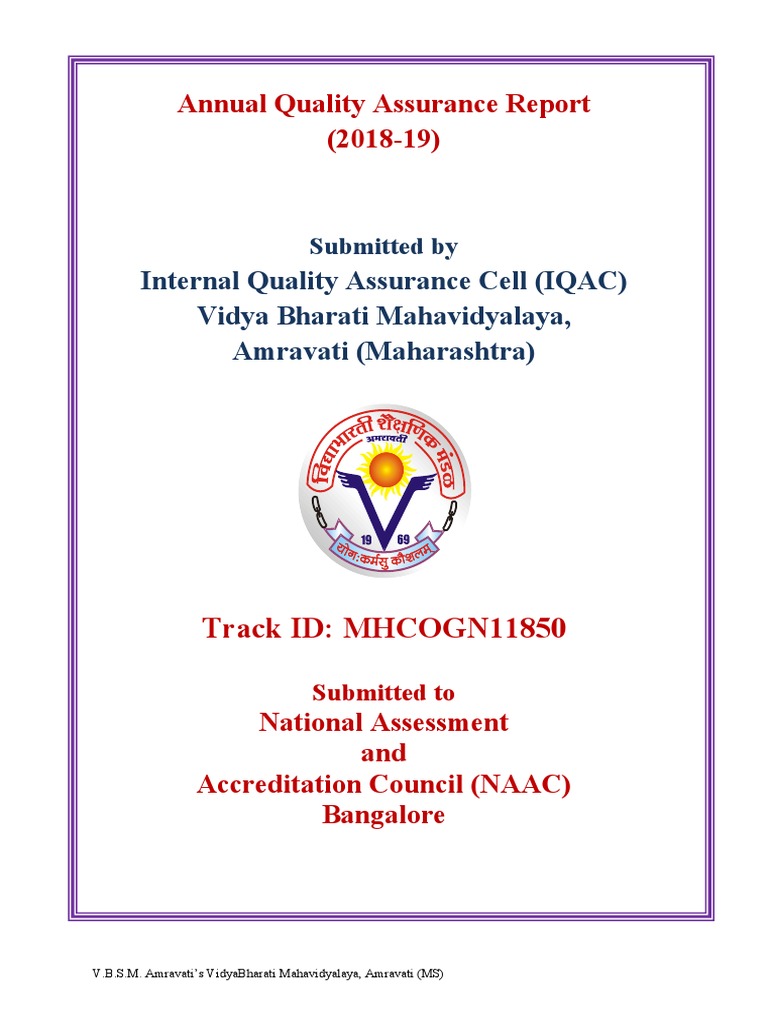 Annual Quality Assurance Report
(2018-19)

Submitted by
Internal Quality Assurance Cell (IQAC)
Vidya Bharati Mahavidyalaya,
Amravati (Maharashtra)

विद्याभारती शैक्षणिक मंडळ
अमरावती
19 69
योगः कर्मसु कौशलम्

Track ID: MHCOGN11850

Submitted to
National Assessment
and
Accreditation Council (NAAC)
Bangalore

V.B.S.M. Amravati's VidyaBharati Mahavidyalaya, Amravati (MS)